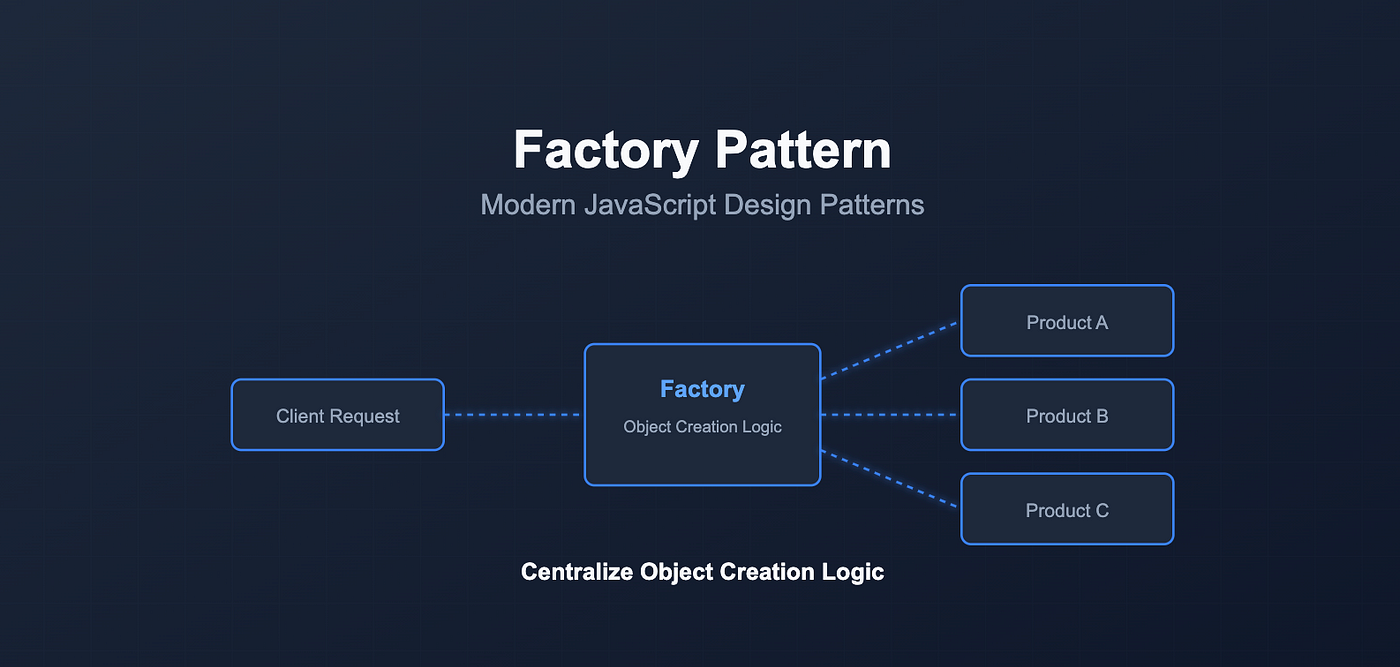 Factory Pattern

Modern JavaScript Design Patterns

Client Request

Factory

Object Creation Logic

Product A

Product B

Product C

Centralize Object Creation Logic